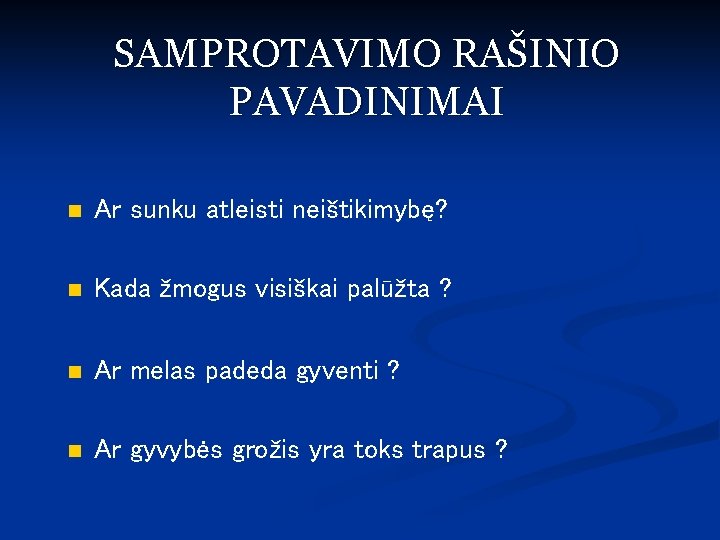 SAMPROTAVIMO RAŠINIO PAVADINIMAI

Ar sunku atleisti neištikimybę?

Kada žmogus visiškai palūžta ?

Ar melas padeda gyventi ?

Ar gyvybės grožis yra toks trapus ?